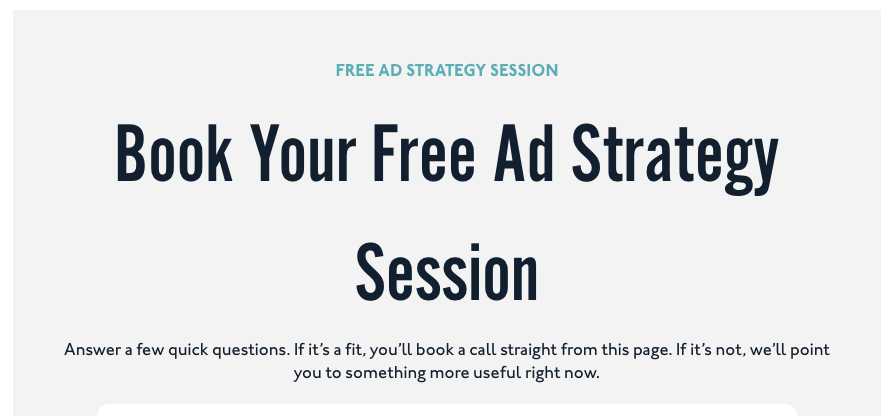 FREE AD STRATEGY SESSION

Book Your Free Ad Strategy Session

Answer a few quick questions. If it's a fit, you'll book a call straight from this page. If it's not, we'll point you to something more useful right now.